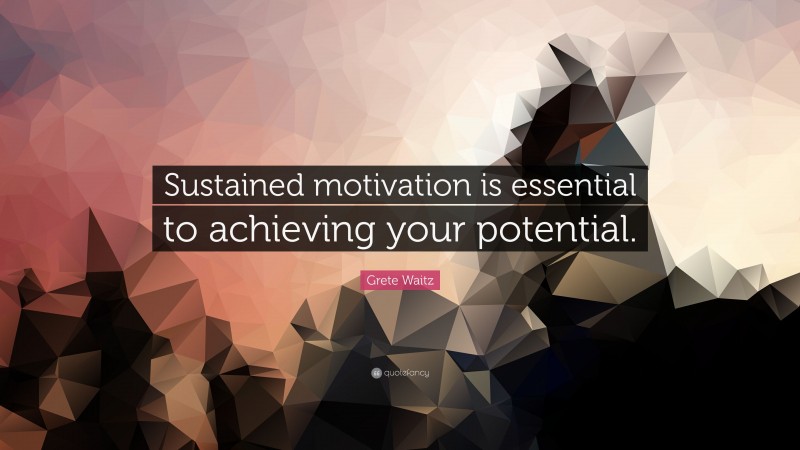 Sustained motivation is essential to achieving your potential.

Grete Waitz

quotefancy